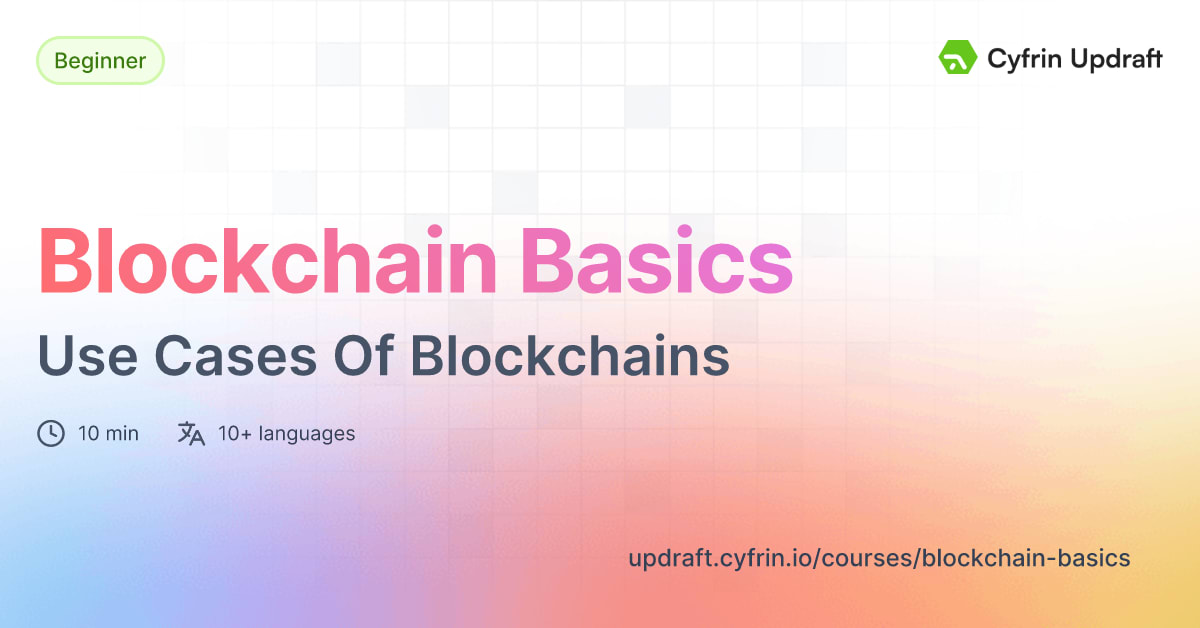 Beginner

Cyfrin Updraft

Blockchain Basics

Use Cases Of Blockchains

10 min 10+ languages

updraft.cyfrin.io/courses/blockchain-basics